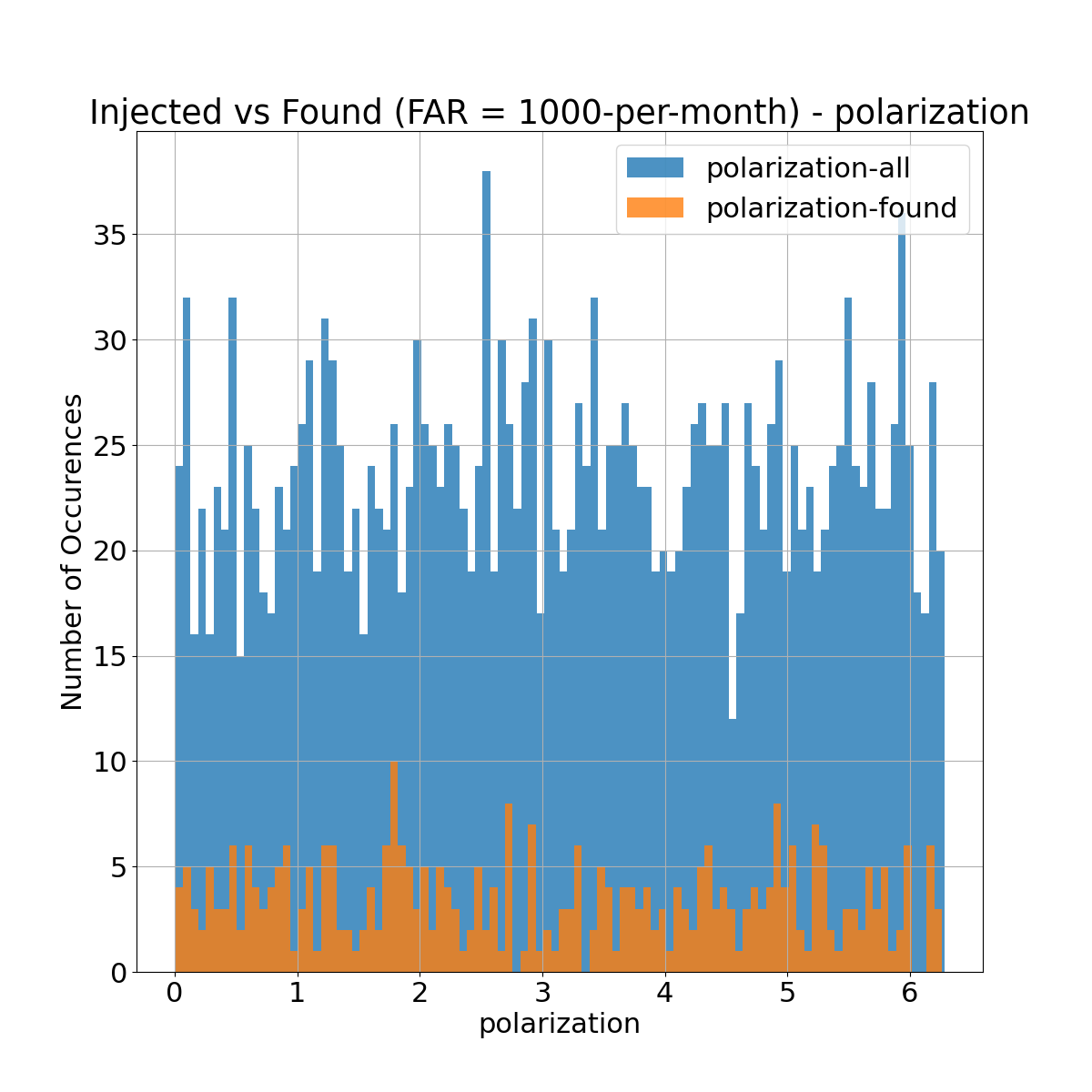 Injected vs Found (FAR = 1000-per-month) - polarization

polarization-all
polarization-found

Number of Occurences

35
30
25
20
15
10
5
0

0 1 2 3 4 5 6

polarization